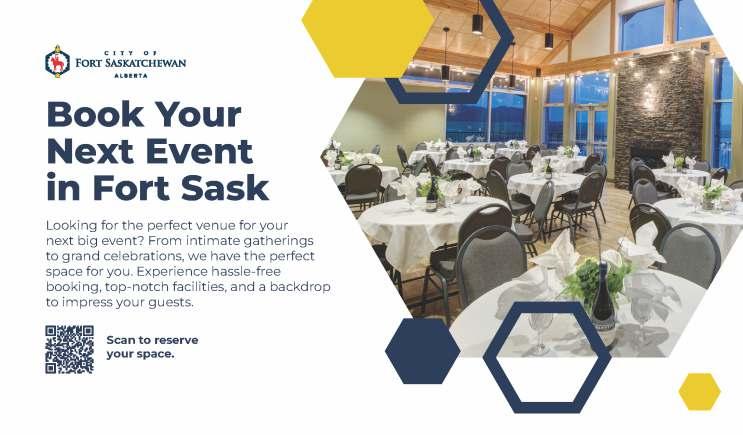 CITY OF
FORT SASKATCHEWAN
ALBERTA

Book Your Next Event in Fort Sask

Looking for the perfect venue for your next big event? From intimate gatherings to grand celebrations, we have the perfect space for you. Experience hassle-free booking, top-notch facilities, and a backdrop to impress your guests.

Scan to reserve your space.